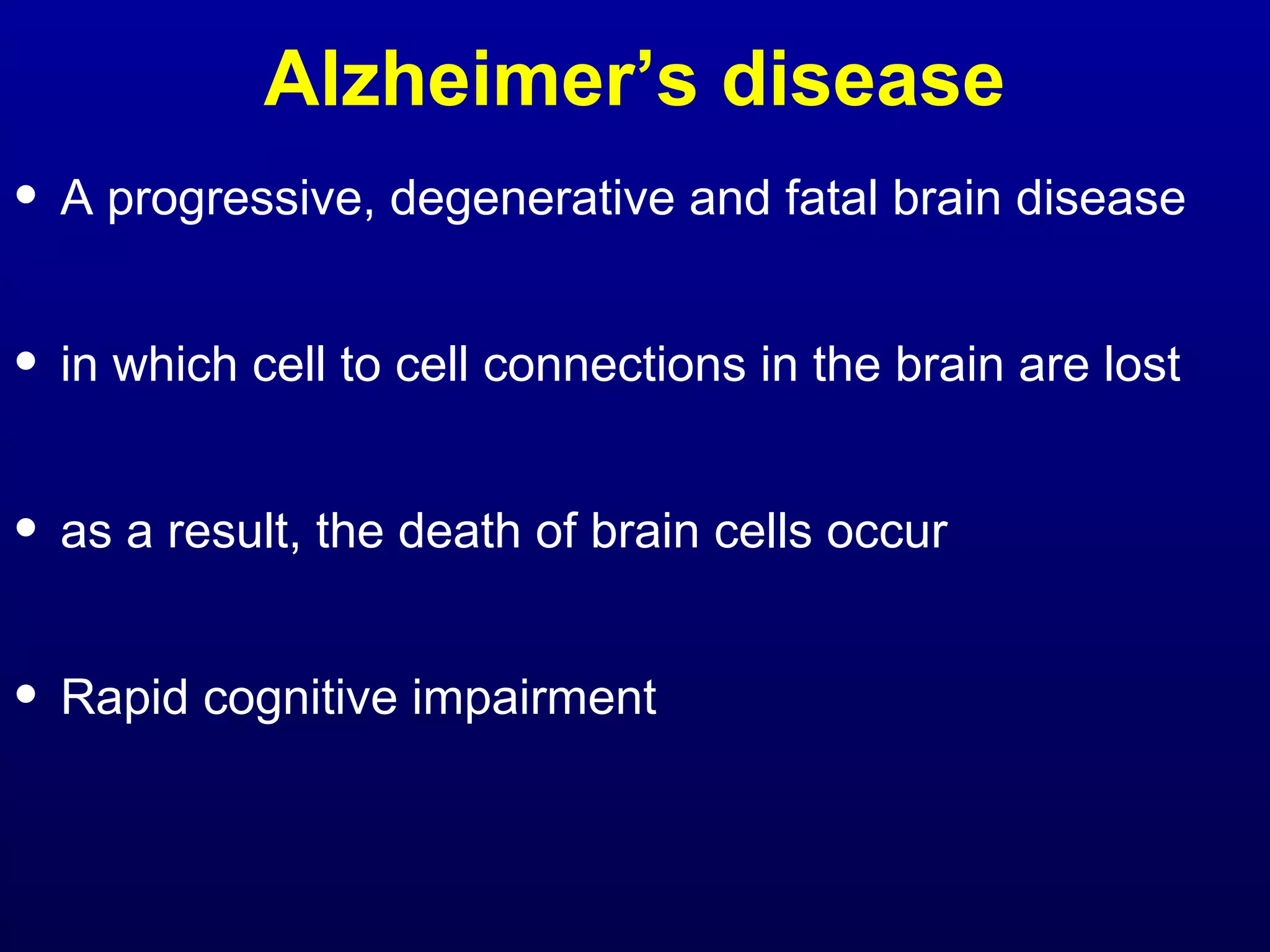 Alzheimer’s disease

• A progressive, degenerative and fatal brain disease

• in which cell to cell connections in the brain are lost

• as a result, the death of brain cells occur

• Rapid cognitive impairment